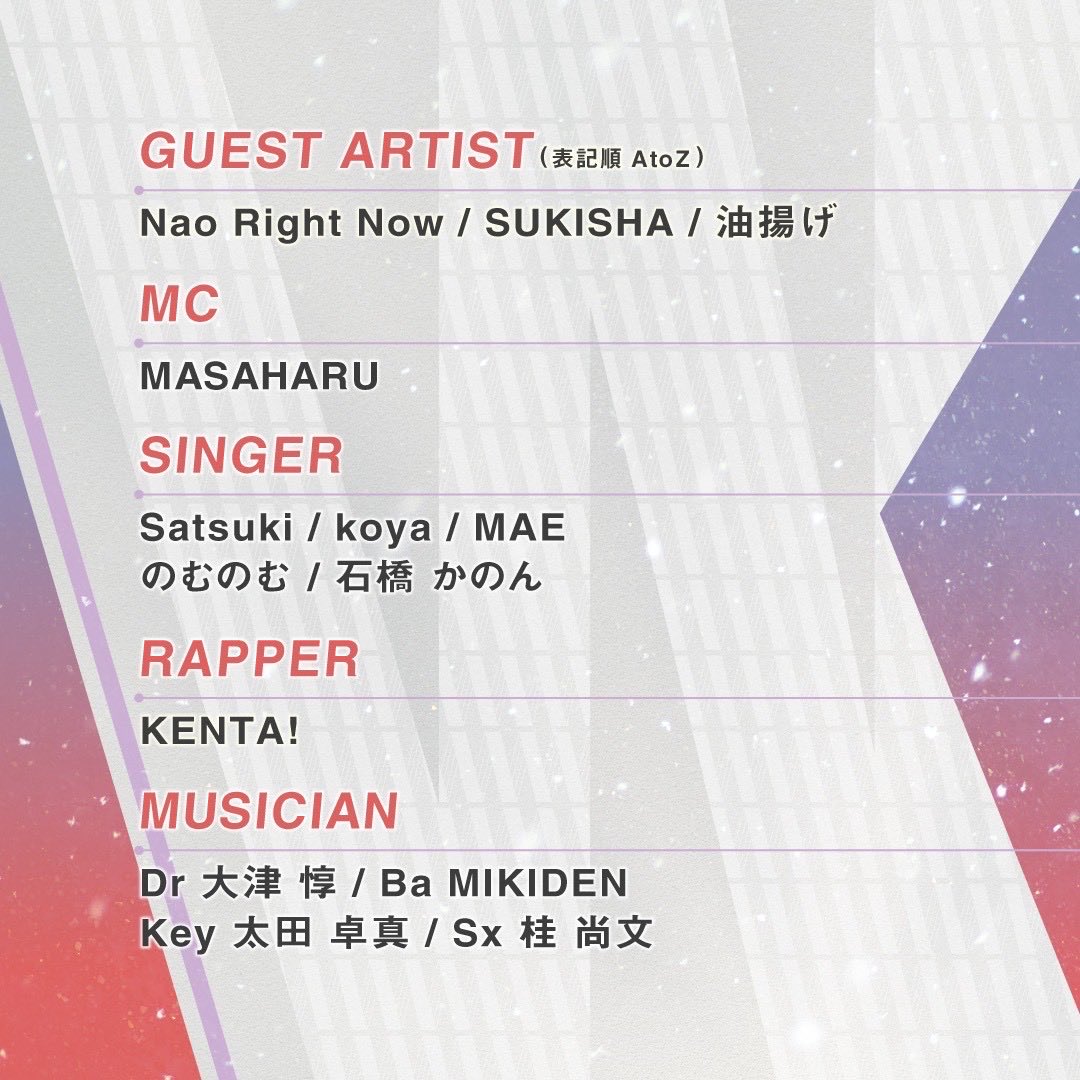 GUEST ARTIST（表記順 AtoZ）

Nao Right Now / SUKISHA / 油揚げ

MC

MASAHARU

SINGER

Satsuki / koya / MAE
のむのむ / 石橋 かのん

RAPPER

KENTA!

MUSICIAN

Dr 大津 惇 / Ba MIKIDEN
Key 太田 卓真 / Sx 桂 尚文